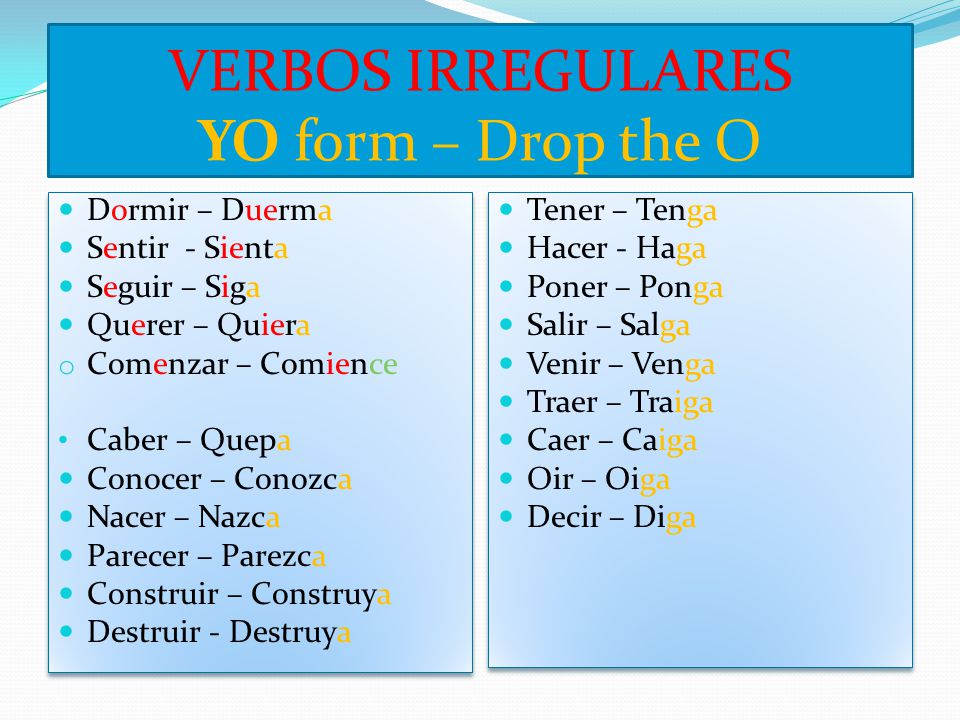 VERBOS IRREGULARES
YO form – Drop the O

- Dormir – Duerma
- Sentir - Sienta
- Seguir – Siga
- Querer – Quiera
- Comenzar – Comience

- Caber – Quepa
- Conocer – Conozca
- Nacer – Nazca
- Parecer – Parezca
- Construir – Construya
- Destruir - Destruya

- Tener – Tenga
- Hacer - Haga
- Poner – Ponga
- Salir – Salga
- Venir – Venga
- Traer – Traiga
- Caer – Caiga
- Oir – Oiga
- Decir – Diga